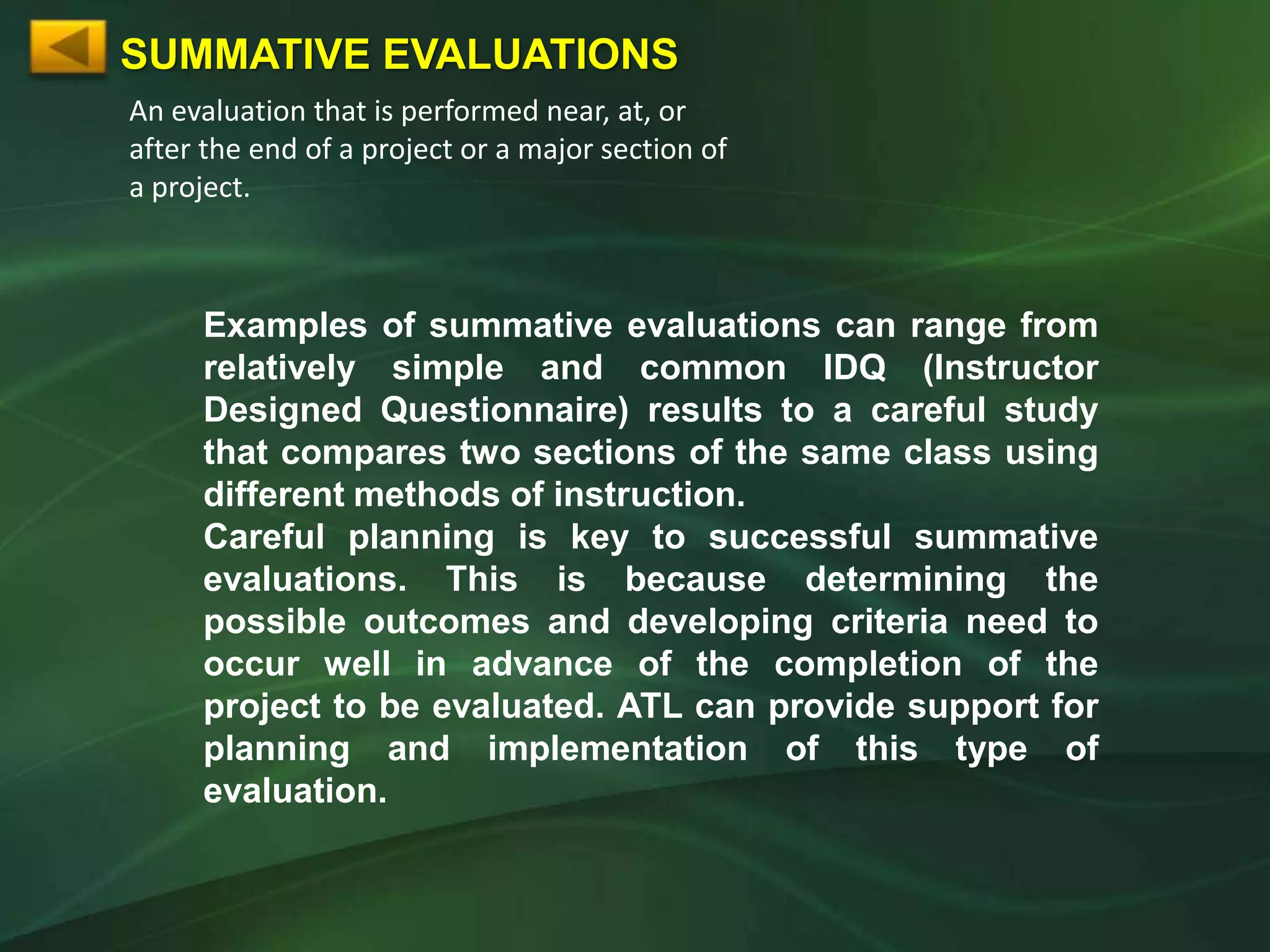 SUMMATIVE EVALUATIONS

An evaluation that is performed near, at, or after the end of a project or a major section of a project.

Examples of summative evaluations can range from relatively simple and common IDQ (Instructor Designed Questionnaire) results to a careful study that compares two sections of the same class using different methods of instruction.
Careful planning is key to successful summative evaluations. This is because determining the possible outcomes and developing criteria need to occur well in advance of the completion of the project to be evaluated. ATL can provide support for planning and implementation of this type of evaluation.